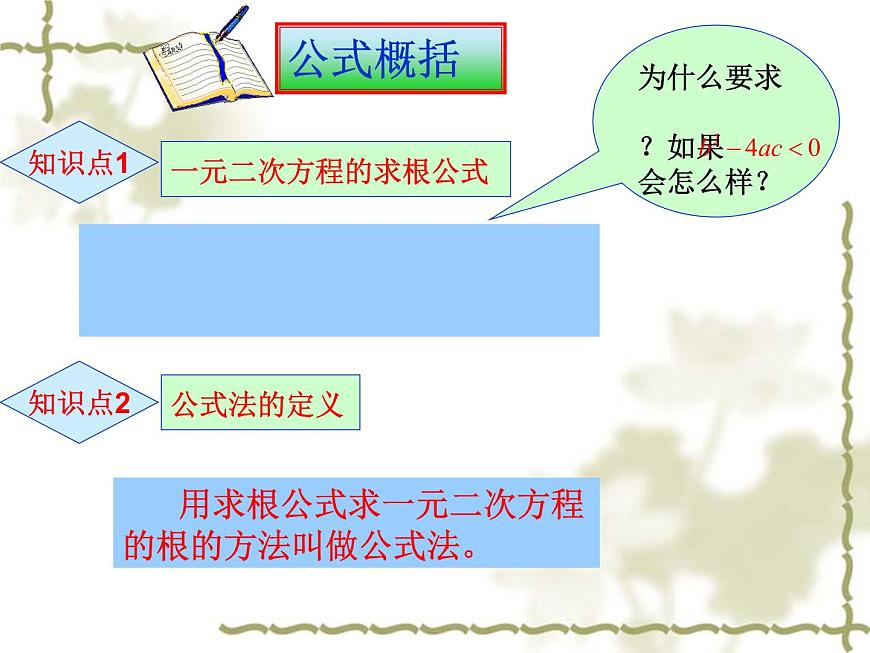 公式概括

为什么要求

？如果$-4ac<0$
会怎么样？

知识点1

一元二次方程的求根公式

知识点2

公式法的定义

用求根公式求一元二次方程的根的方法叫做公式法。